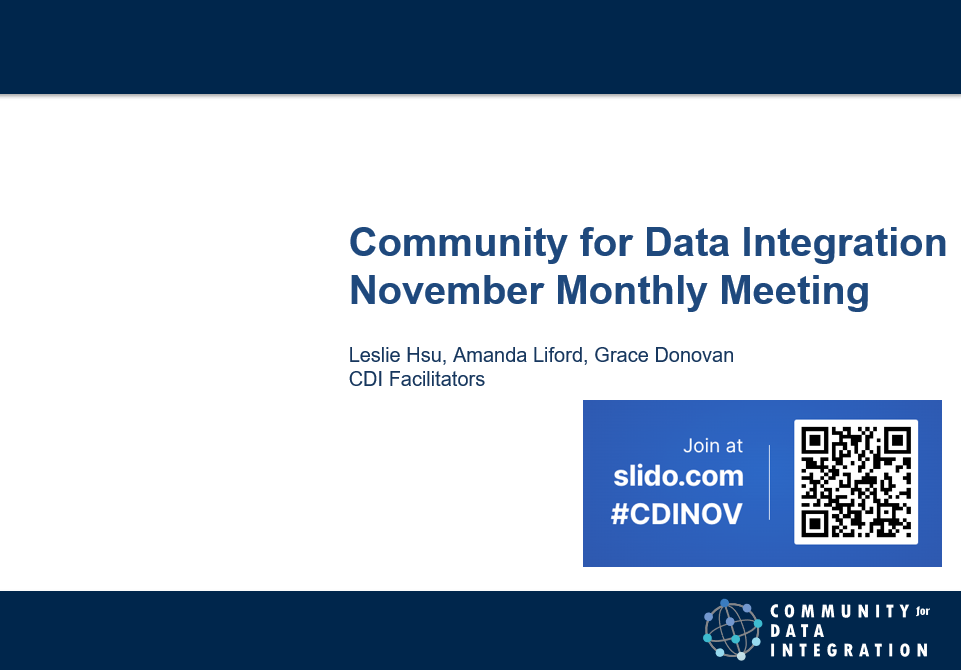 Community for Data Integration
November Monthly Meeting

Leslie Hsu, Amanda Liford, Grace Donovan
CDI Facilitators

Join at
slido.com
#CDINOV

COMMUNITY for
DATA
INTEGRATION